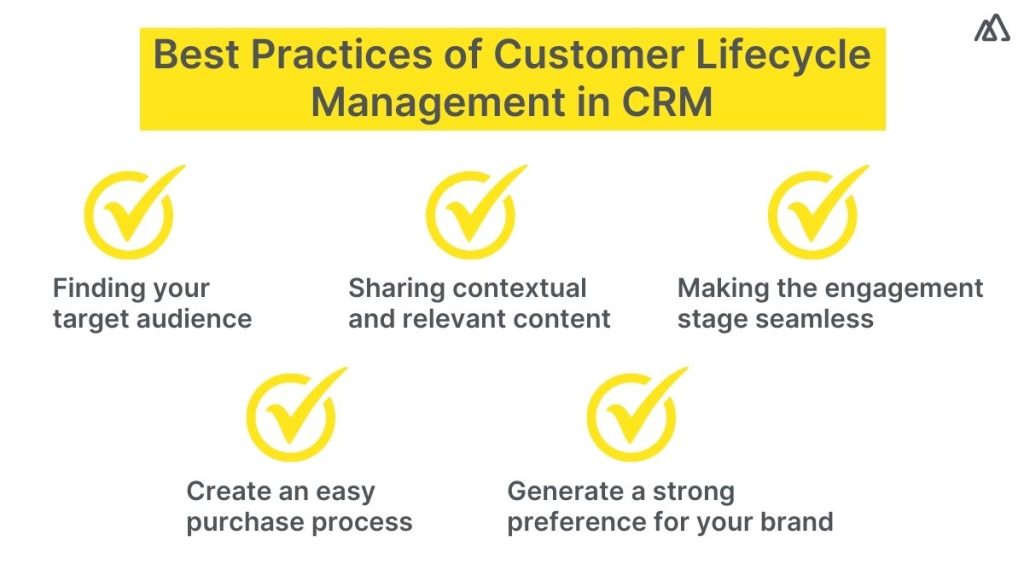 Best Practices of Customer Lifecycle Management in CRM

Finding your target audience

Sharing contextual and relevant content

Making the engagement stage seamless

Create an easy purchase process

Generate a strong preference for your brand